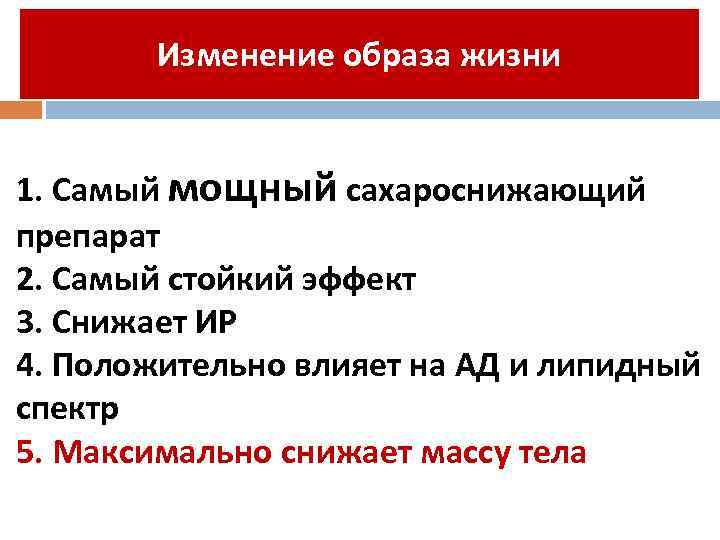 Изменение образа жизни

1. Самый мощный сахароснижающий препарат
2. Самый стойкий эффект
3. Снижает ИР
4. Положительно влияет на АД и липидный спектр
5. Максимально снижает массу тела